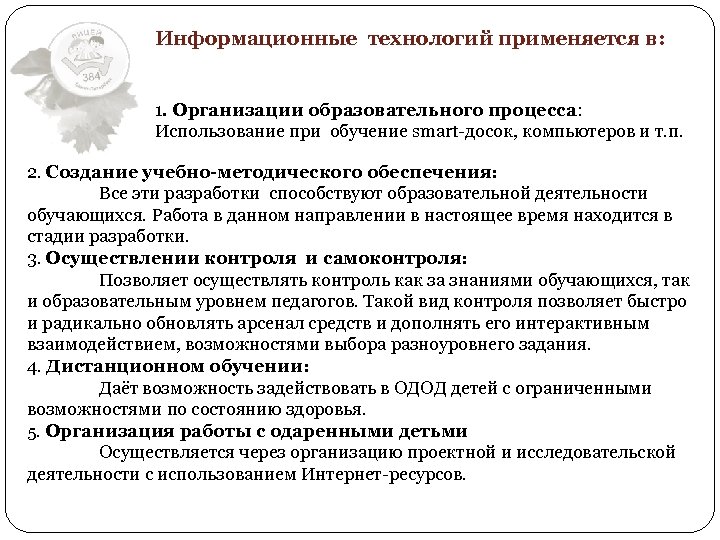 ЛИЦЕЙ
384

Информационные  технологий применяется в:

1. Организации образовательного процесса:
Использование при  обучение smart-досок, компьютеров и т.п.

2. Создание учебно-методического обеспечения:
Все эти разработки  способствуют образовательной деятельности обучающихся. Работа в данном направлении в настоящее время находится в стадии разработки.
3. Осуществлении контроля  и самоконтроля:
Позволяет осуществлять контроль как за знаниями обучающихся, так и образовательным уровнем педагогов. Такой вид контроля позволяет быстро и радикально обновлять арсенал средств и дополнять его интерактивным взаимодействием, возможностями выбора разноуровнего задания.
4. Дистанционном обучении:
Даёт возможность задействовать в ОДОД детей с ограниченными возможностями по состоянию здоровья.
5. Организация работы с одаренными детьми
Осуществляется через организацию проектной и исследовательской деятельности с использованием Интернет-ресурсов.